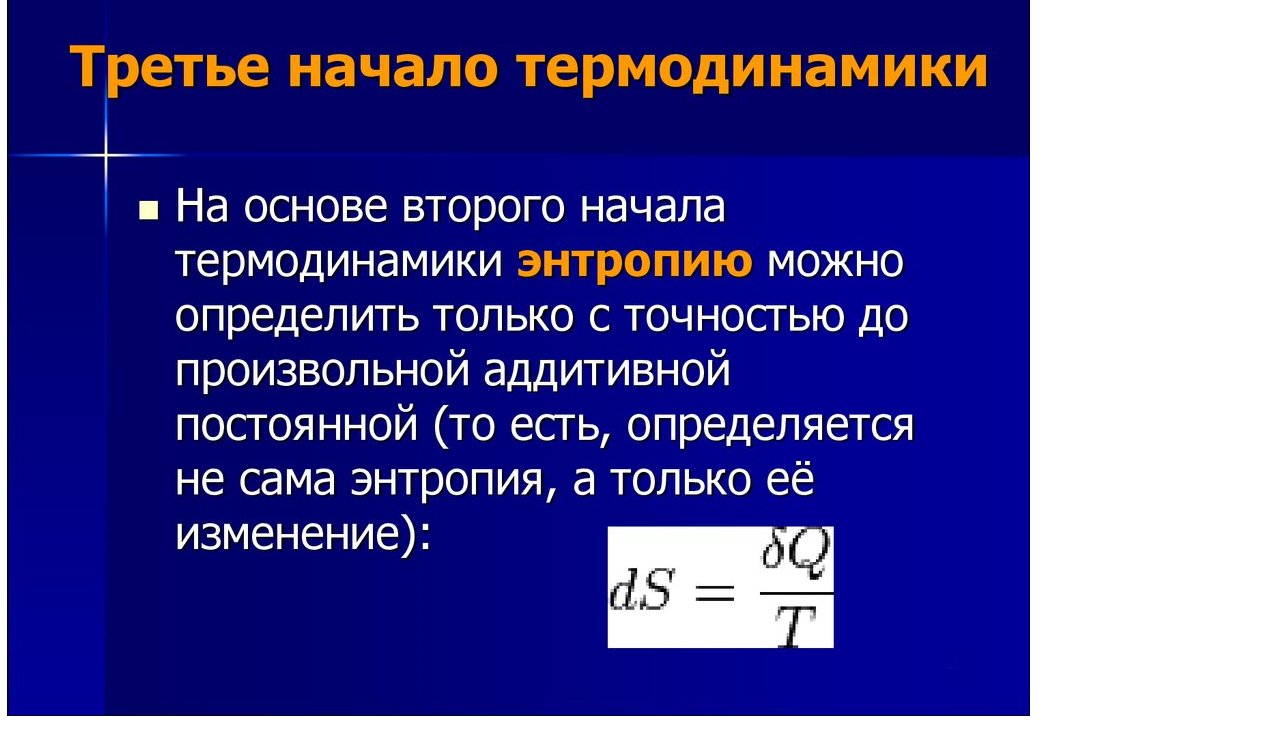 Третье начало термодинамики

На основе второго начала термодинамики энтропию можно определить только с точностью до произвольной аддитивной постоянной (то есть, определяется не сама энтропия, а только её изменение):

$dS = \frac{\delta Q}{T}$